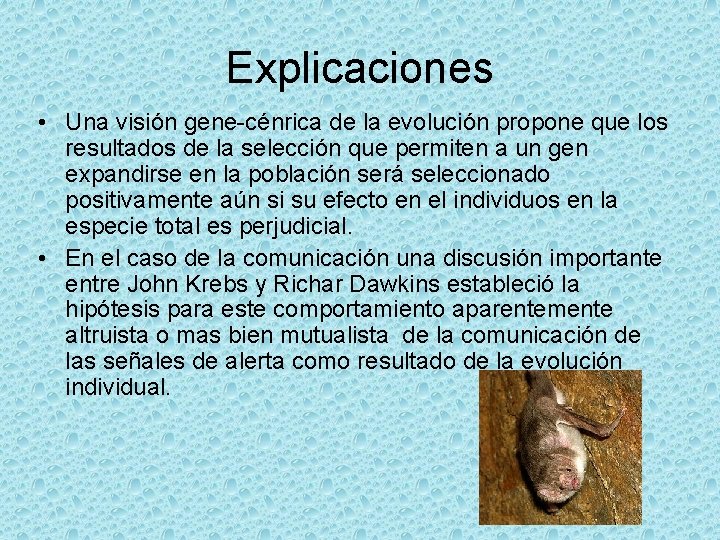 Explicaciones

• Una visión gene-cénrica de la evolución propone que los resultados de la selección que permiten a un gen expandirse en la población será seleccionado positivamente aún si su efecto en el individuos en la especie total es perjudicial.

• En el caso de la comunicación una discusión importante entre John Krebs y Richar Dawkins estableció la hipótesis para este comportamiento aparentemente altruista o mas bien mutualista de la comunicación de las señales de alerta como resultado de la evolución individual.